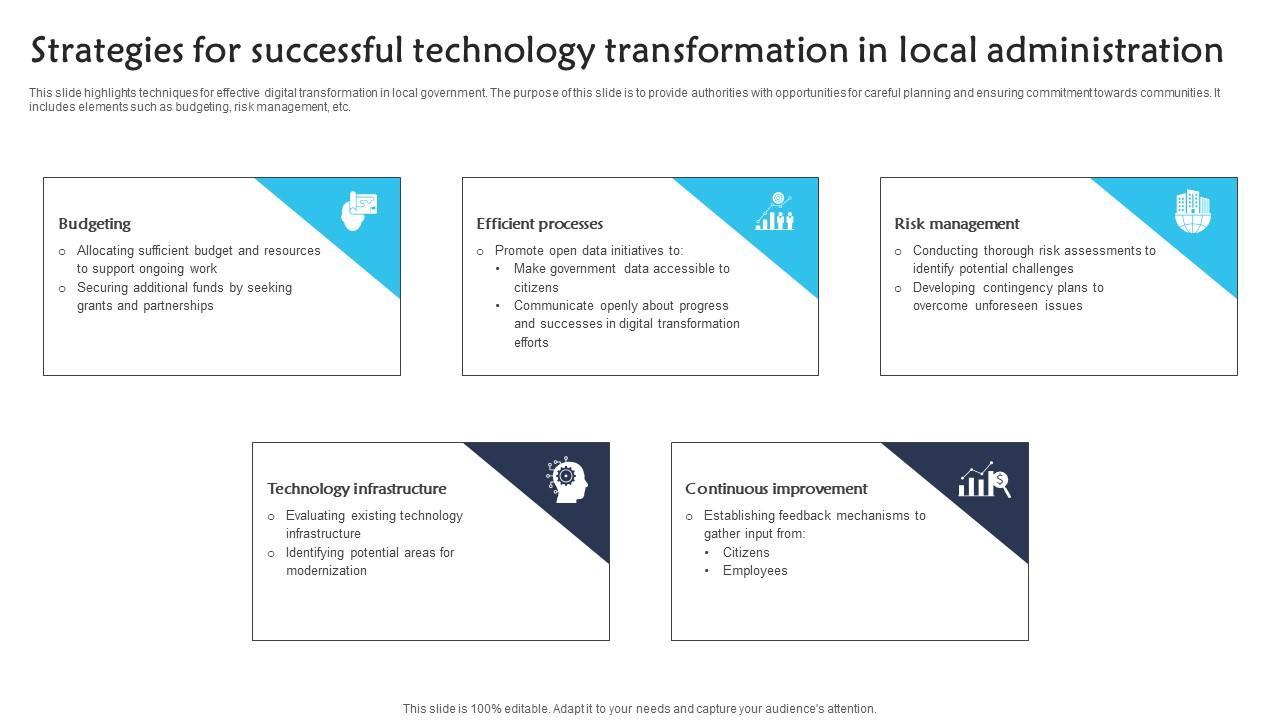 Strategies for successful technology transformation in local administration

This slide highlights techniques for effective digital transformation in local government. The purpose of this slide is to provide authorities with opportunities for careful planning and ensuring commitment towards communities. It includes elements such as budgeting, risk management, etc.

Budgeting
- Allocating sufficient budget and resources to support ongoing work
- Securing additional funds by seeking grants and partnerships

Efficient processes
- Promote open data initiatives to:
  - Make government data accessible to citizens
  - Communicate openly about progress and successes in digital transformation efforts

Risk management
- Conducting thorough risk assessments to identify potential challenges
- Developing contingency plans to overcome unforeseen issues

Technology infrastructure
- Evaluating existing technology infrastructure
- Identifying potential areas for modernization

Continuous improvement
- Establishing feedback mechanisms to gather input from:
  - Citizens
  - Employees

This slide is 100% editable. Adapt it to your needs and capture your audience's attention.